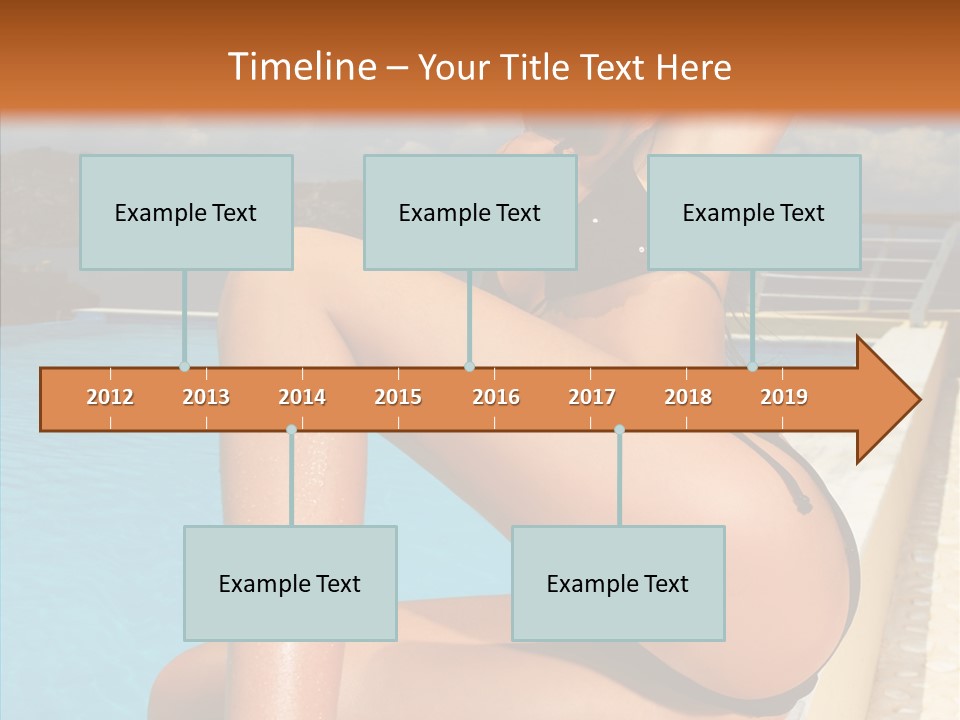 Timeline – Your Title Text Here

Example Text

Example Text

Example Text

2012 2013 2014 2015 2016 2017 2018 2019

Example Text

Example Text